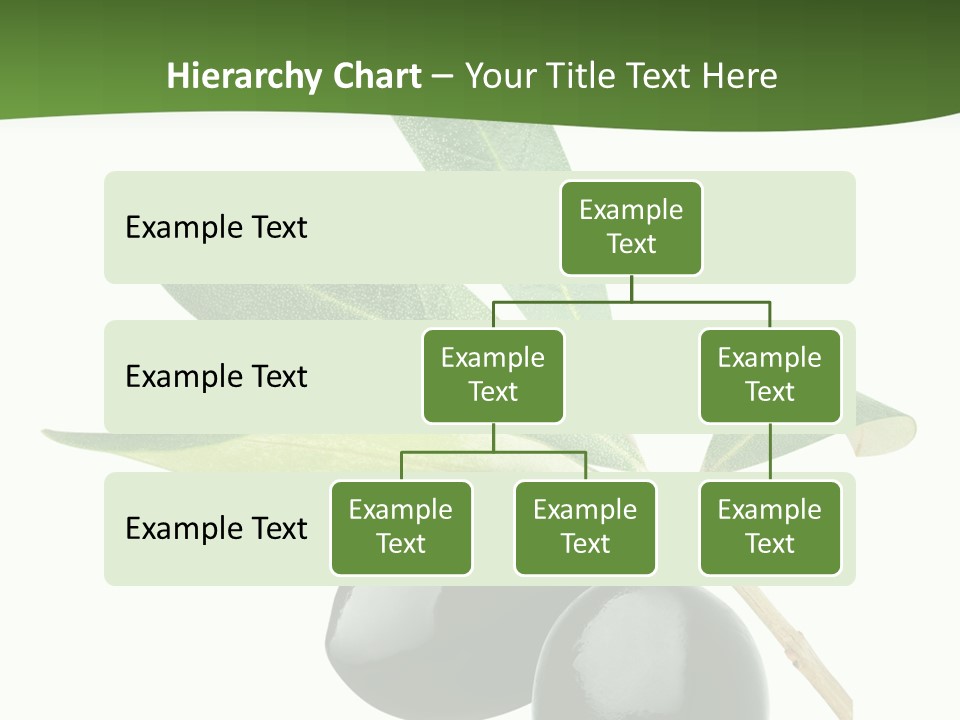 Hierarchy Chart – Your Title Text Here

Example Text

Example Text

Example Text

Example Text

Example Text

Example Text

Example Text

Example Text

Example Text